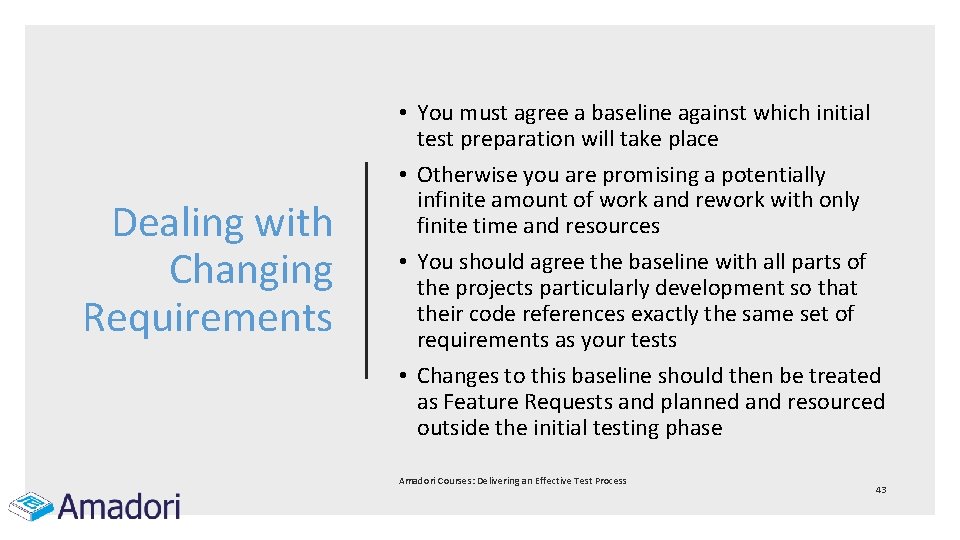 Dealing with Changing Requirements

• You must agree a baseline against which initial test preparation will take place

• Otherwise you are promising a potentially infinite amount of work and rework with only finite time and resources

• You should agree the baseline with all parts of the projects particularly development so that their code references exactly the same set of requirements as your tests

• Changes to this baseline should then be treated as Feature Requests and planned and resourced outside the initial testing phase

Amadori Courses: Delivering an Effective Test Process

43

Amadori